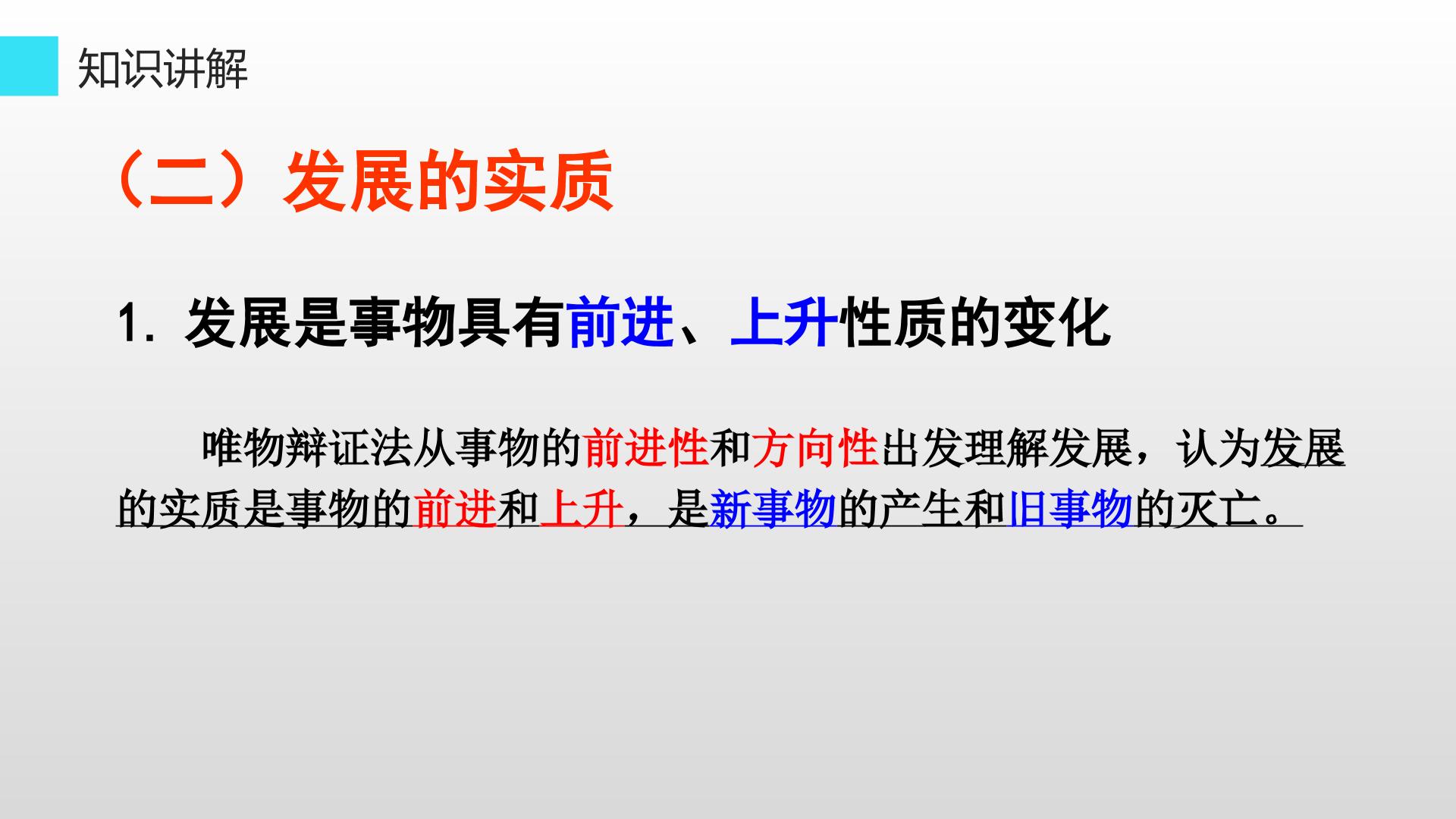 知识讲解

（二）发展的实质

1.发展是事物具有前进、上升性质的变化

唯物辩证法从事物的前进性和方向性出发理解发展，认为发展的实质是事物的前进和上升，是新事物的产生和旧事物的灭亡。